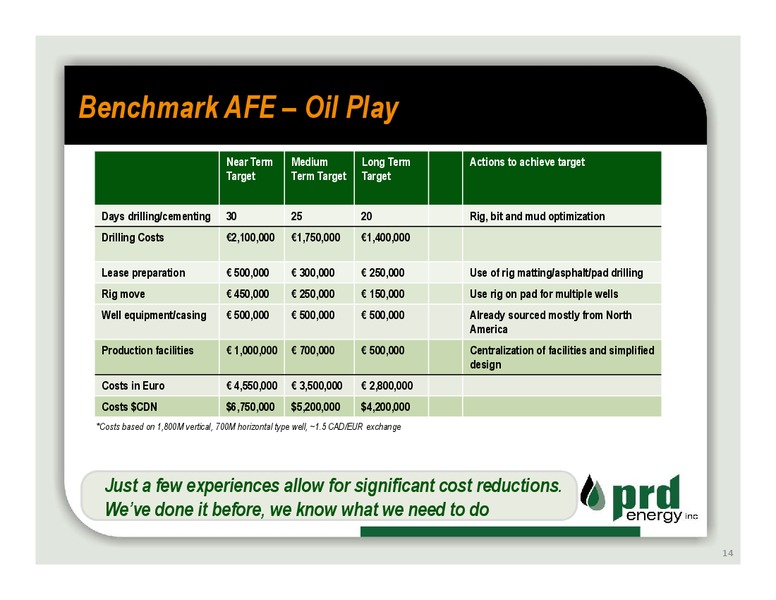 Benchmark AFE – Oil Play

| | Near Term Target | Medium Term Target | Long Term Target | | Actions to achieve target |
|---|---|---|---|---|---|
| Days drilling/cementing | 30 | 25 | 20 | | Rig, bit and mud optimization |
| Drilling Costs | €2,100,000 | €1,750,000 | €1,400,000 | | |
| Lease preparation | € 500,000 | € 300,000 | € 250,000 | | Use of rig matting/asphalt/pad drilling |
| Rig move | € 450,000 | € 250,000 | € 150,000 | | Use rig on pad for multiple wells |
| Well equipment/casing | € 500,000 | € 500,000 | € 500,000 | | Already sourced mostly from North America |
| Production facilities | € 1,000,000 | € 700,000 | € 500,000 | | Centralization of facilities and simplified design |
| Costs in Euro | € 4,550,000 | € 3,500,000 | € 2,800,000 | | |
| Costs $CDN | $6,750,000 | $5,200,000 | $4,200,000 | | |

*Costs based on 1,800M vertical, 700M horizontal type well, ~1.5 CAD/EUR exchange

Just a few experiences allow for significant cost reductions. We've done it before, we know what we need to do

prd energy inc

14